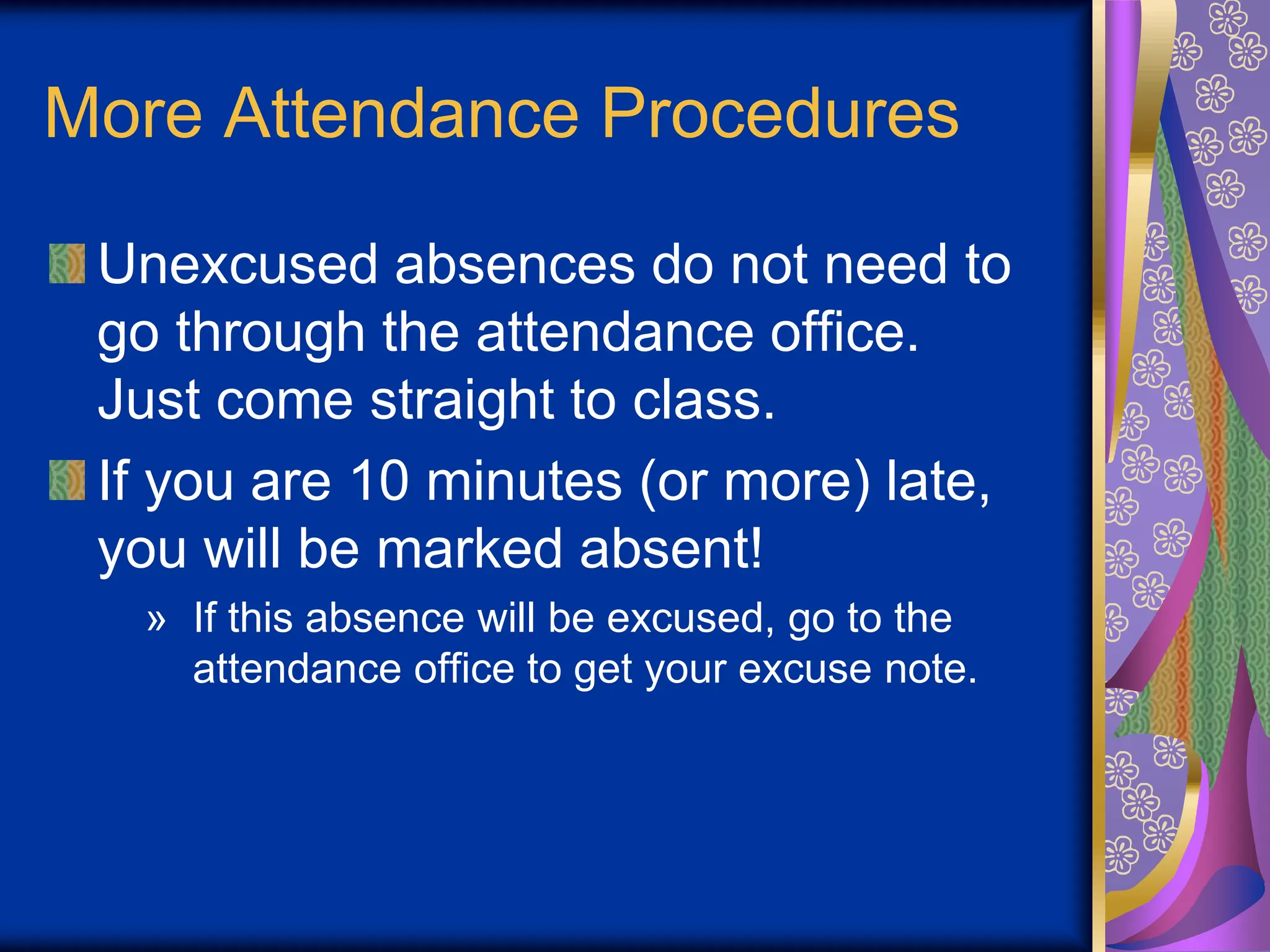 More Attendance Procedures

Unexcused absences do not need to go through the attendance office. Just come straight to class.

If you are 10 minutes (or more) late, you will be marked absent!

» If this absence will be excused, go to the attendance office to get your excuse note.